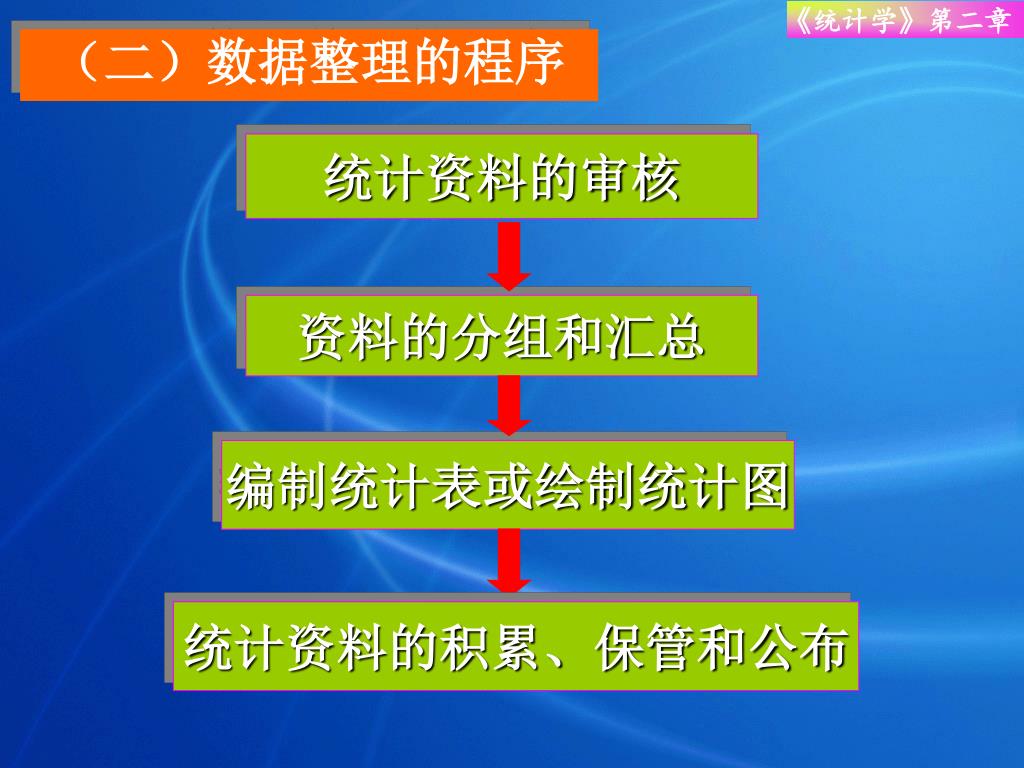 《统计学》第二章

（二）数据整理的程序

统计资料的审核

资料的分组和汇总

编制统计表或绘制统计图

统计资料的积累、保管和公布